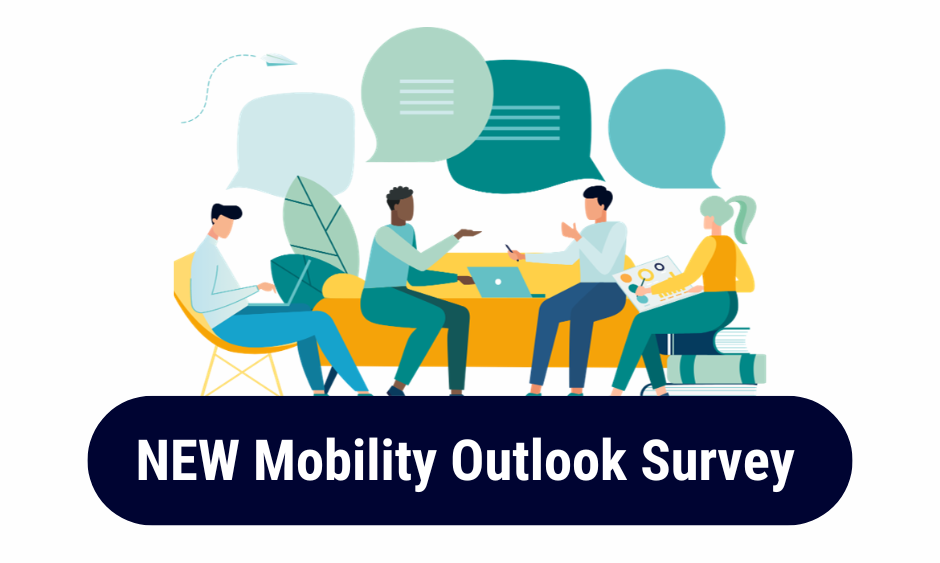 NEW Mobility Outlook Survey